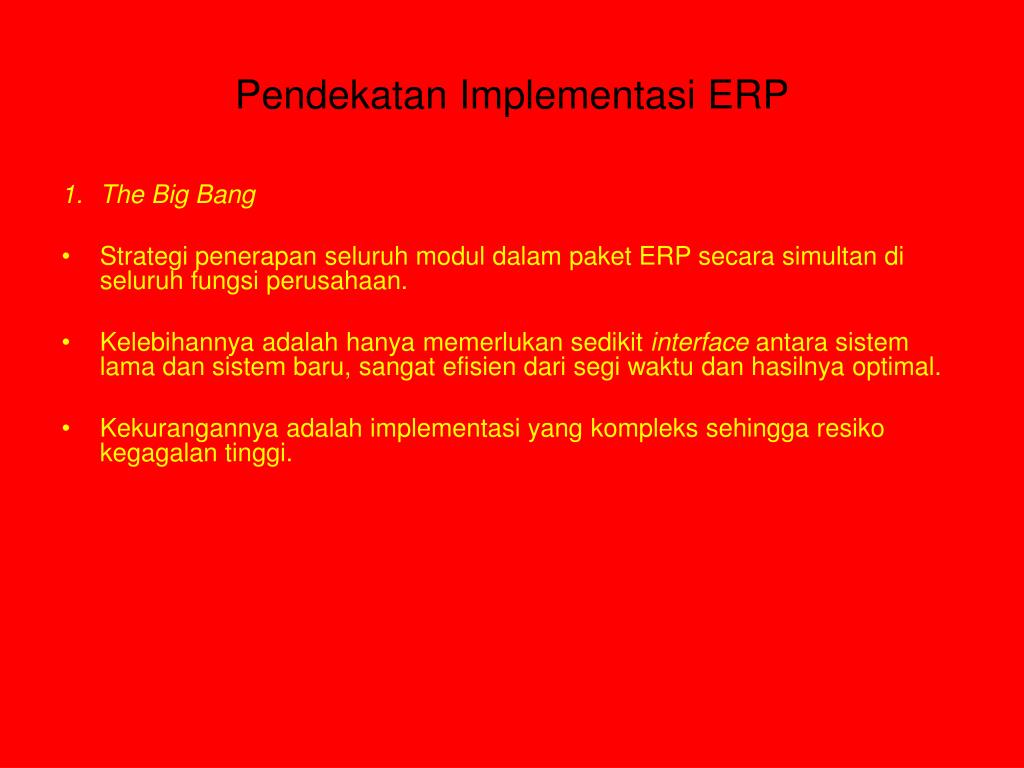 Pendekatan Implementasi ERP

1. The Big Bang

• Strategi penerapan seluruh modul dalam paket ERP secara simultan di seluruh fungsi perusahaan.

• Kelebihannya adalah hanya memerlukan sedikit interface antara sistem lama dan sistem baru, sangat efisien dari segi waktu dan hasilnya optimal.

• Kekurangannya adalah implementasi yang kompleks sehingga resiko kegagalan tinggi.